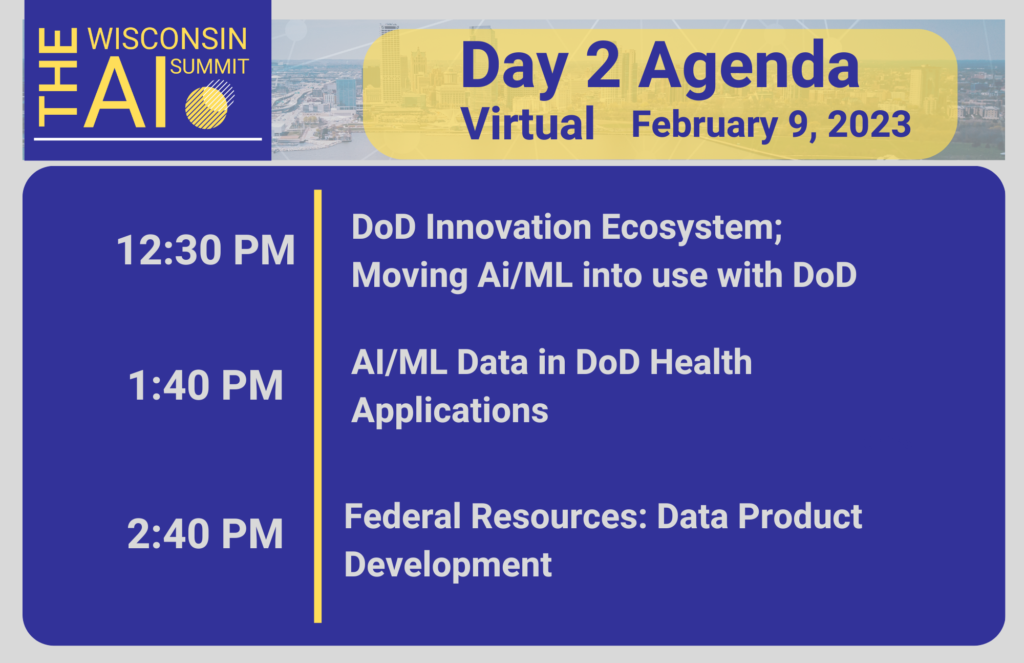 THE WISCONSIN AI SUMMIT

Day 2 Agenda
Virtual February 9, 2023

12:30 PM
DoD Innovation Ecosystem; Moving Ai/ML into use with DoD

1:40 PM
AI/ML Data in DoD Health Applications

2:40 PM
Federal Resources: Data Product Development